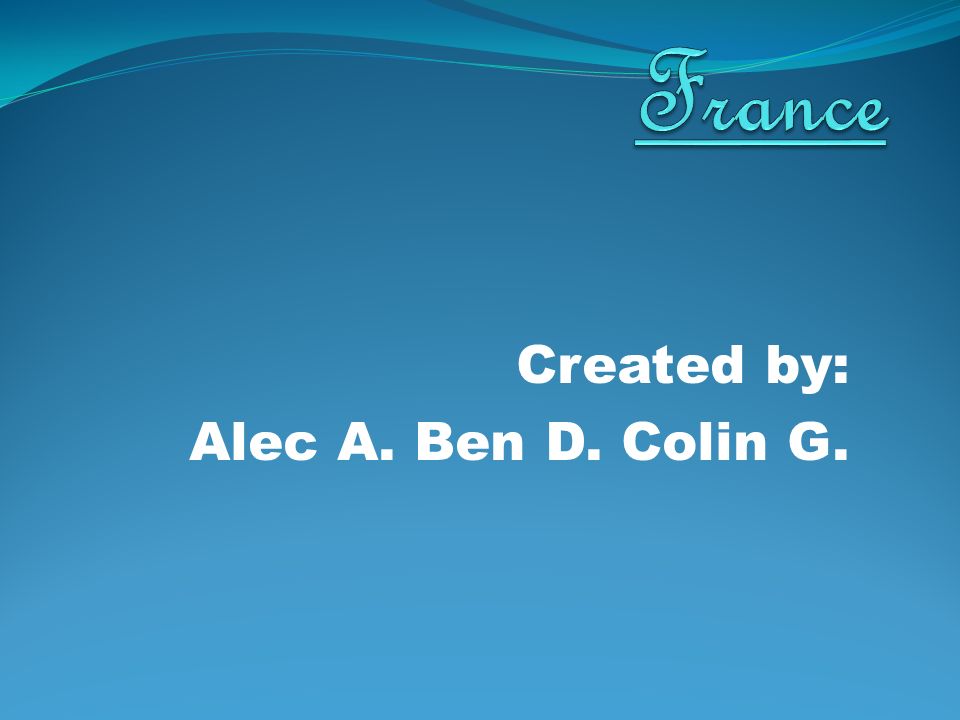 France

Created by:
Alec A. Ben D. Colin G.